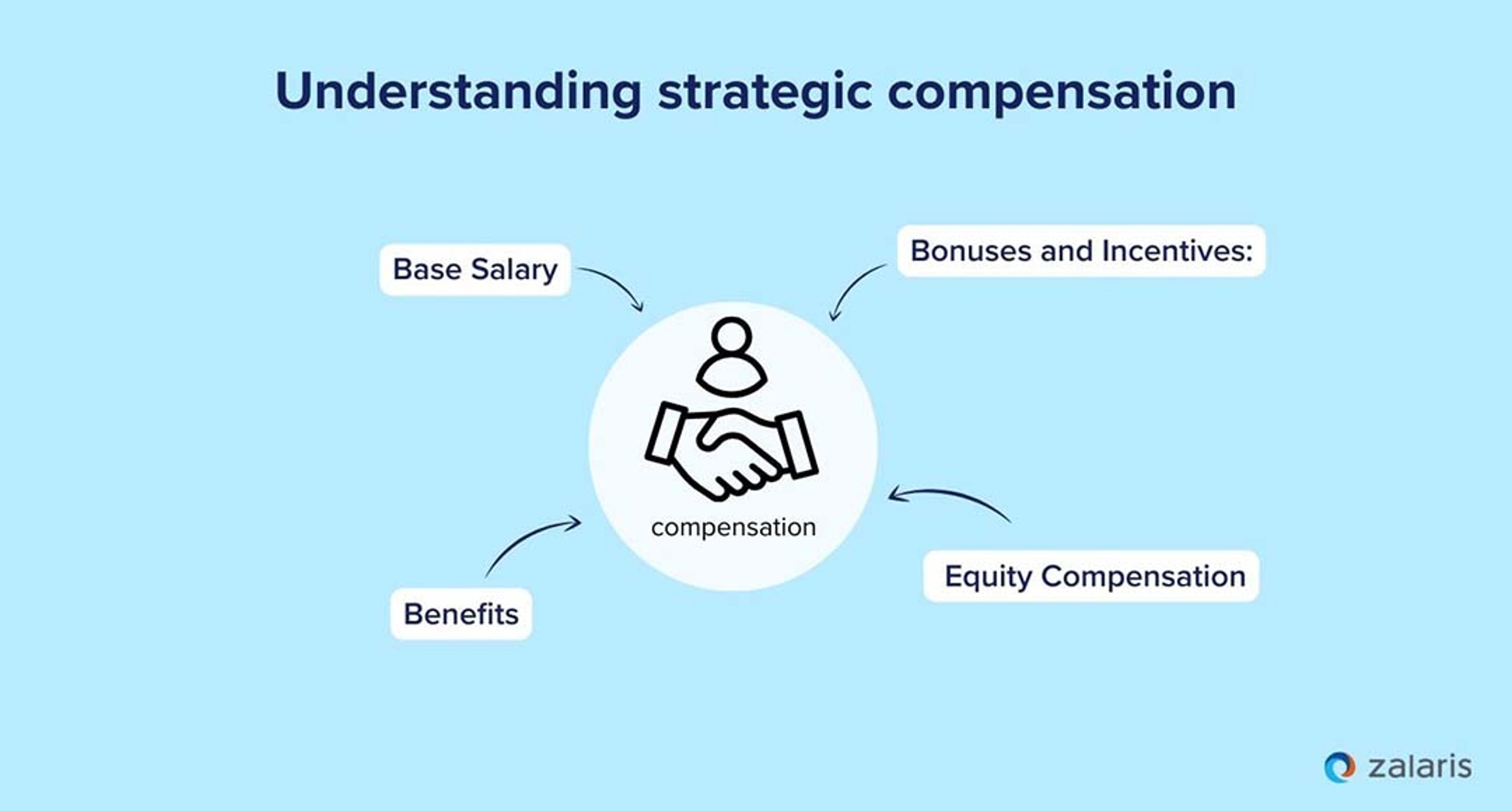 Understanding strategic compensation

Base Salary

Bonuses and Incentives:

compensation

Benefits

Equity Compensation

zalaris